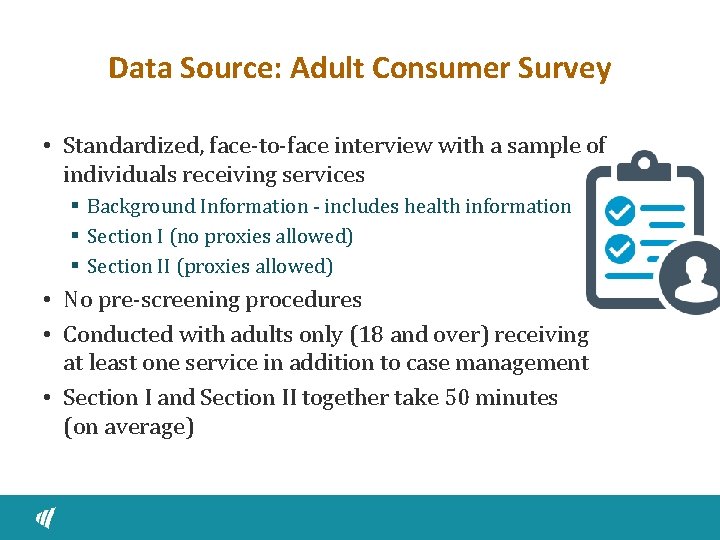 Data Source: Adult Consumer Survey

• Standardized, face-to-face interview with a sample of individuals receiving services
▪ Background Information - includes health information
▪ Section I (no proxies allowed)
▪ Section II (proxies allowed)
• No pre-screening procedures
• Conducted with adults only (18 and over) receiving at least one service in addition to case management
• Section I and Section II together take 50 minutes (on average)